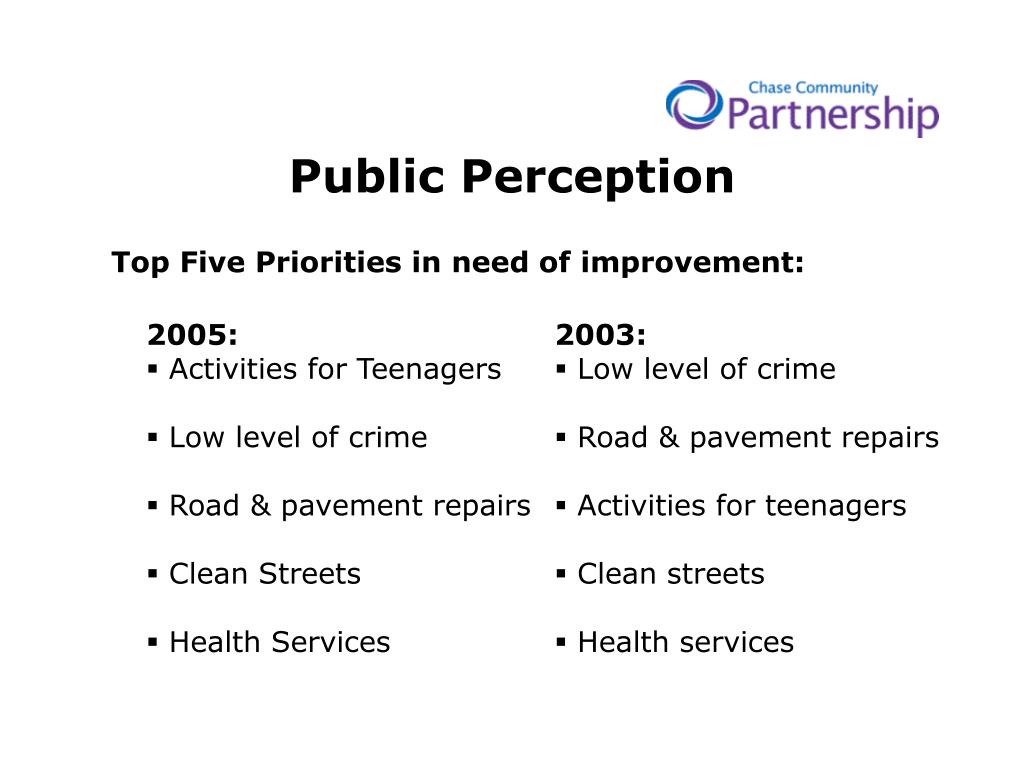 Chase Community
Partnership

Public Perception

Top Five Priorities in need of improvement:

2005:
▪ Activities for Teenagers

▪ Low level of crime

▪ Road & pavement repairs

▪ Clean Streets

▪ Health Services

2003:
▪ Low level of crime

▪ Road & pavement repairs

▪ Activities for teenagers

▪ Clean streets

▪ Health services